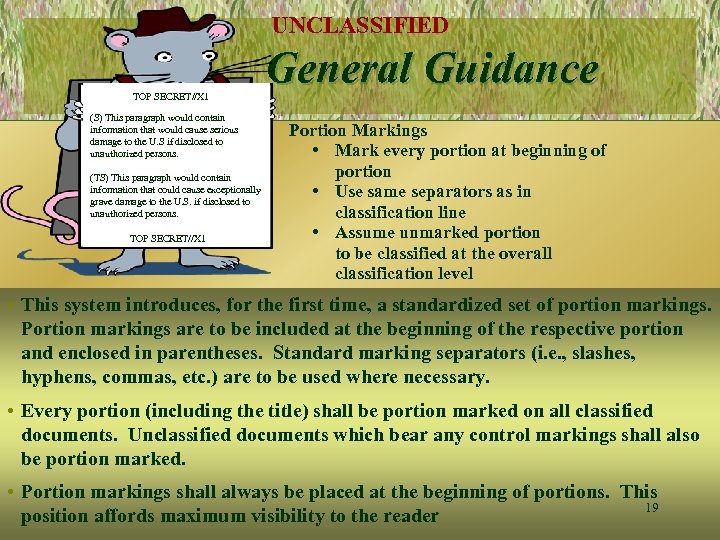 UNCLASSIFIED

General Guidance

TOP SECRET//X1

(S) This paragraph would contain information that would cause serious damage to the U.S if disclosed to unauthorized persons.

(TS) This paragraph would contain information that could cause exceptionally grave damage to the U.S. if disclosed to unauthorized persons.

TOP SECRET//X1

Portion Markings
• Mark every portion at beginning of portion
• Use same separators as in classification line
• Assume unmarked portion to be classified at the overall classification level

• This system introduces, for the first time, a standardized set of portion markings. Portion markings are to be included at the beginning of the respective portion and enclosed in parentheses. Standard marking separators (i.e., slashes, hyphens, commas, etc.) are to be used where necessary.

• Every portion (including the title) shall be portion marked on all classified documents. Unclassified documents which bear any control markings shall also be portion marked.

• Portion markings shall always be placed at the beginning of portions. This position affords maximum visibility to the reader

19